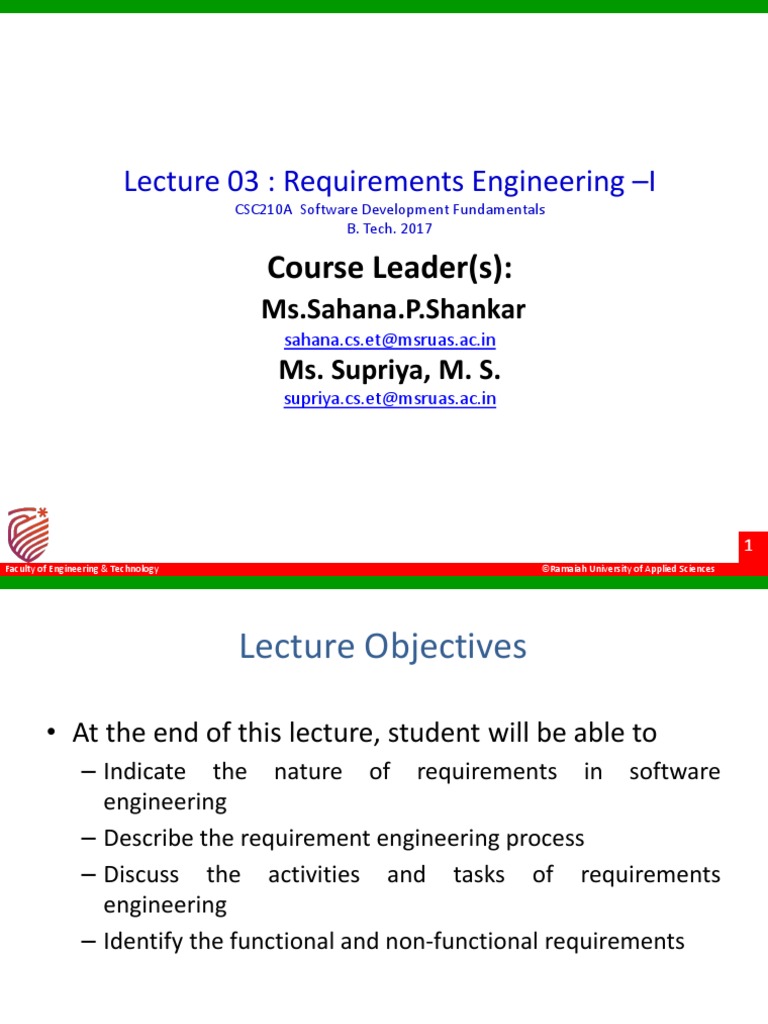 Lecture 03 : Requirements Engineering –I
CSC210A Software Development Fundamentals
B. Tech. 2017

Course Leader(s):
Ms.Sahana.P.Shankar
sahana.cs.et@msruas.ac.in
Ms. Supriya, M. S.
supriya.cs.et@msruas.ac.in

1
Faculty of Engineering & Technology
©Ramaiah University of Applied Sciences

Lecture Objectives

• At the end of this lecture, student will be able to
– Indicate the nature of requirements in software engineering
– Describe the requirement engineering process
– Discuss the activities and tasks of requirements engineering
– Identify the functional and non-functional requirements